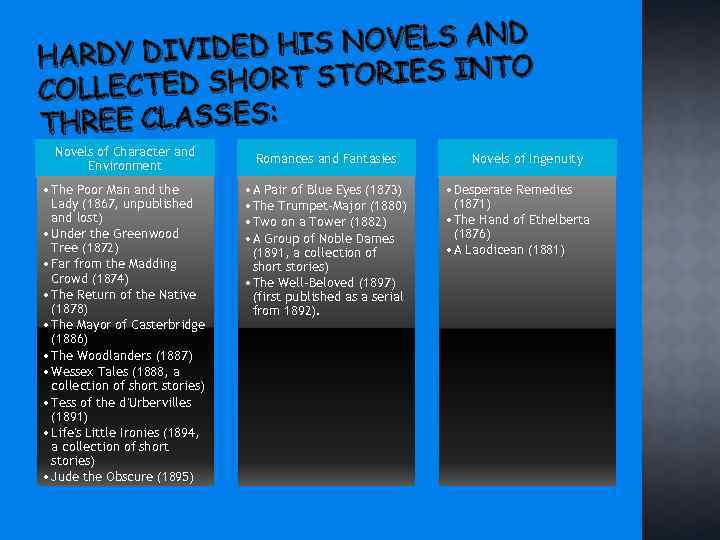 HARDY DIVIDED HIS NOVELS AND COLLECTED SHORT STORIES INTO THREE CLASSES:

Novels of Character and Environment

• The Poor Man and the Lady (1867, unpublished and lost)
• Under the Greenwood Tree (1872)
• Far from the Madding Crowd (1874)
• The Return of the Native (1878)
• The Mayor of Casterbridge (1886)
• The Woodlanders (1887)
• Wessex Tales (1888, a collection of short stories)
• Tess of the d'Urbervilles (1891)
• Life's Little Ironies (1894, a collection of short stories)
• Jude the Obscure (1895)

Romances and Fantasies

• A Pair of Blue Eyes (1873)
• The Trumpet-Major (1880)
• Two on a Tower (1882)
• A Group of Noble Dames (1891, a collection of short stories)
• The Well-Beloved (1897) (first published as a serial from 1892).

Novels of Ingenuity

• Desperate Remedies (1871)
• The Hand of Ethelberta (1876)
• A Laodicean (1881)